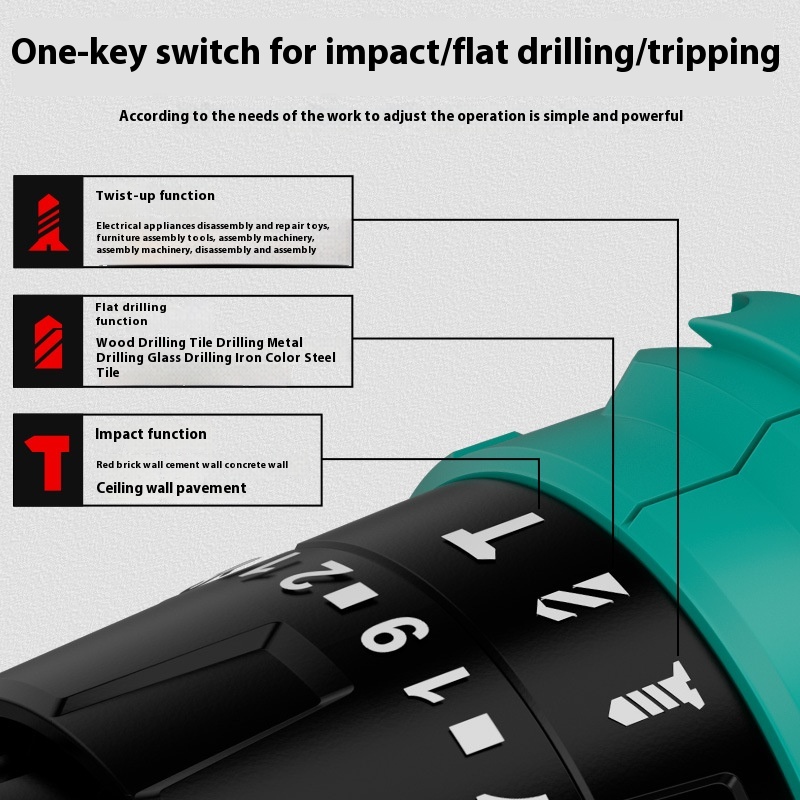 One-key switch for impact/flat drilling/tripping

According to the needs of the work to adjust the operation is simple and powerful

Twist-up function

Electrical appliances disassembly and repair toys, furniture assembly tools, assembly machinery, assembly machinery, disassembly and assembly

Flat drilling function

Wood Drilling Tile Drilling Metal Drilling Glass Drilling Iron Color Steel Tile

Impact function

Red brick wall cement wall concrete wall

Ceiling wall pavement

21
9
7